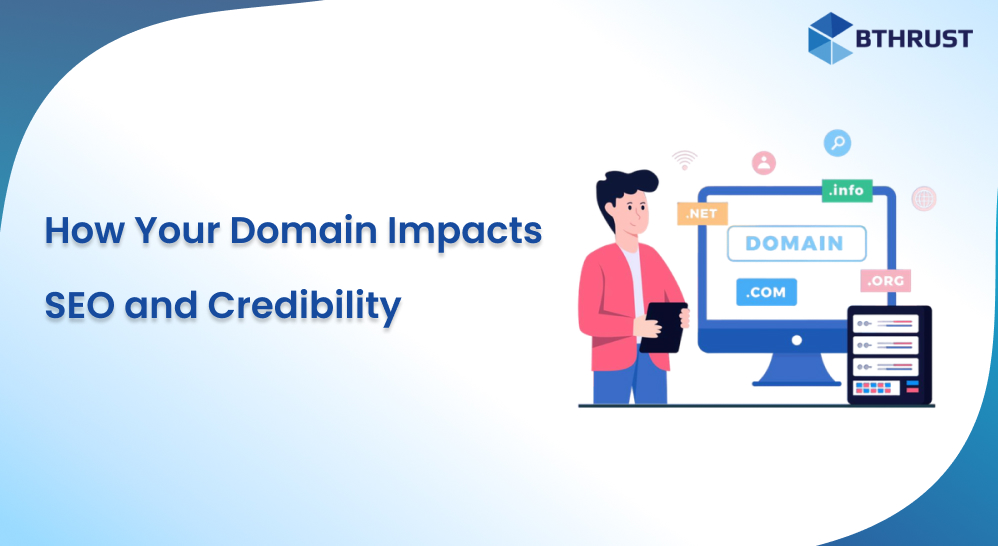 BTHRUST

How Your Domain Impacts SEO and Credibility

.NET

.info

DOMAIN

.COM

.ORG